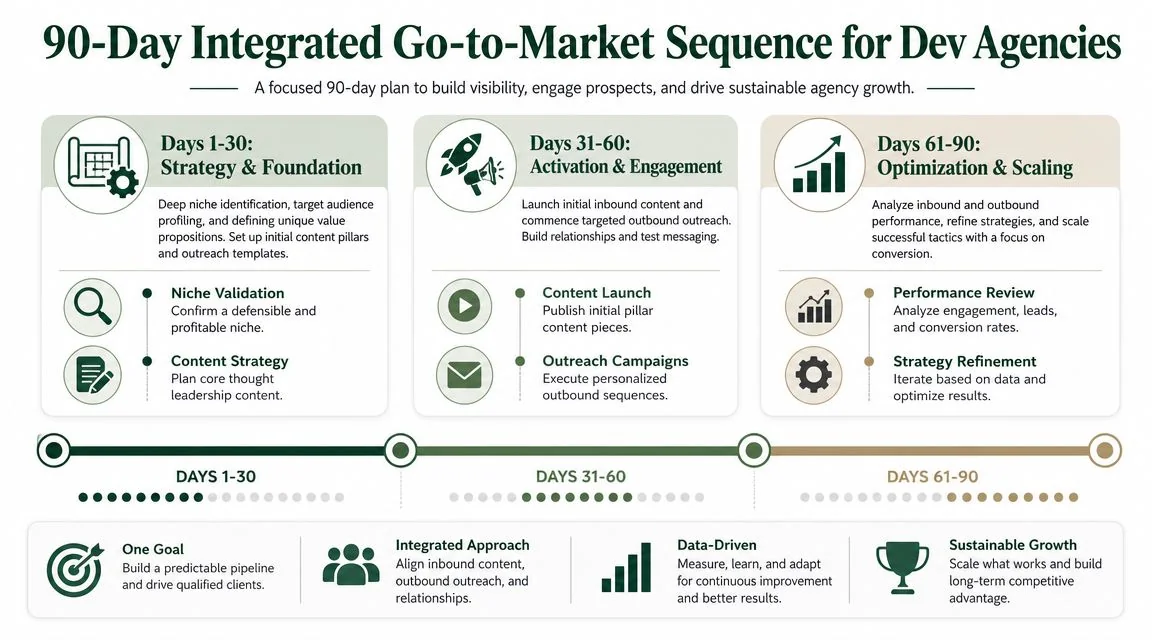 90-Day Integrated Go-to-Market Sequence for Dev Agencies

A focused 90-day plan to build visibility, engage prospects, and drive sustainable agency growth.

Days 1-30: Strategy & Foundation

Deep niche identification, target audience profiling, and defining unique value propositions. Set up initial content pillars and outreach templates.

Niche Validation
Confirm a defensible and profitable niche.

Content Strategy
Plan core thought leadership content.

Days 31-60: Activation & Engagement

Launch initial inbound content and commence targeted outbound outreach. Build relationships and test messaging.

Content Launch
Publish initial pillar content pieces.

Outreach Campaigns
Execute personalized outbound sequences.

Days 61-90: Optimization & Scaling

Analyze inbound and outbound performance, refine strategies, and scale successful tactics with a focus on conversion.

Performance Review
Analyze engagement, leads, and conversion rates.

Strategy Refinement
Iterate based on data and optimize results.

DAYS 1-30

DAYS 31-60

DAYS 61-90

One Goal
Build a predictable pipeline and drive qualified clients.

Integrated Approach
Align inbound content, outbound outreach, and relationships.

Data-Driven
Measure, learn, and adapt for continuous improvement and better results.

Sustainable Growth
Scale what works and build long-term competitive advantage.